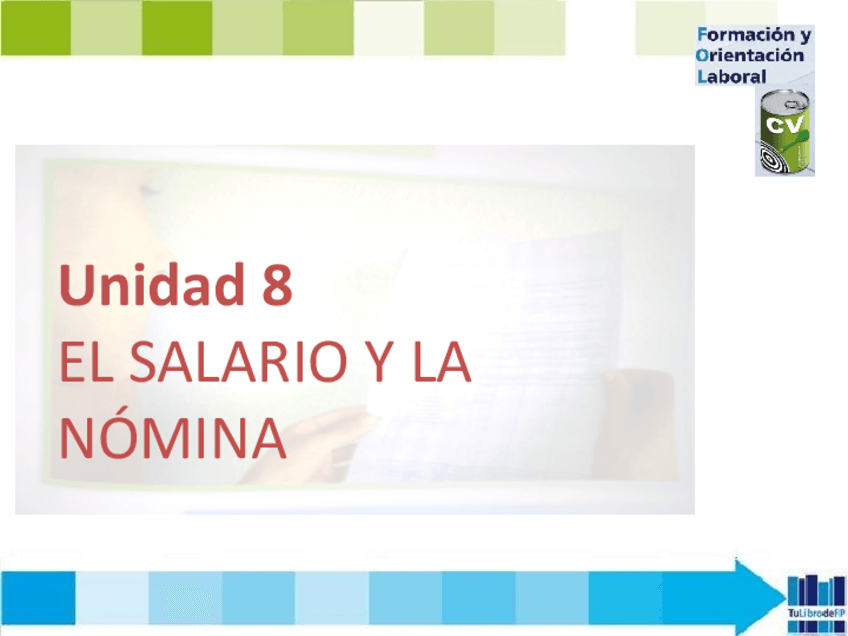 Formación y
Orientación
Laboral

CV

Unidad 8
EL SALARIO Y LA NÓMINA

TuLibrodeFP